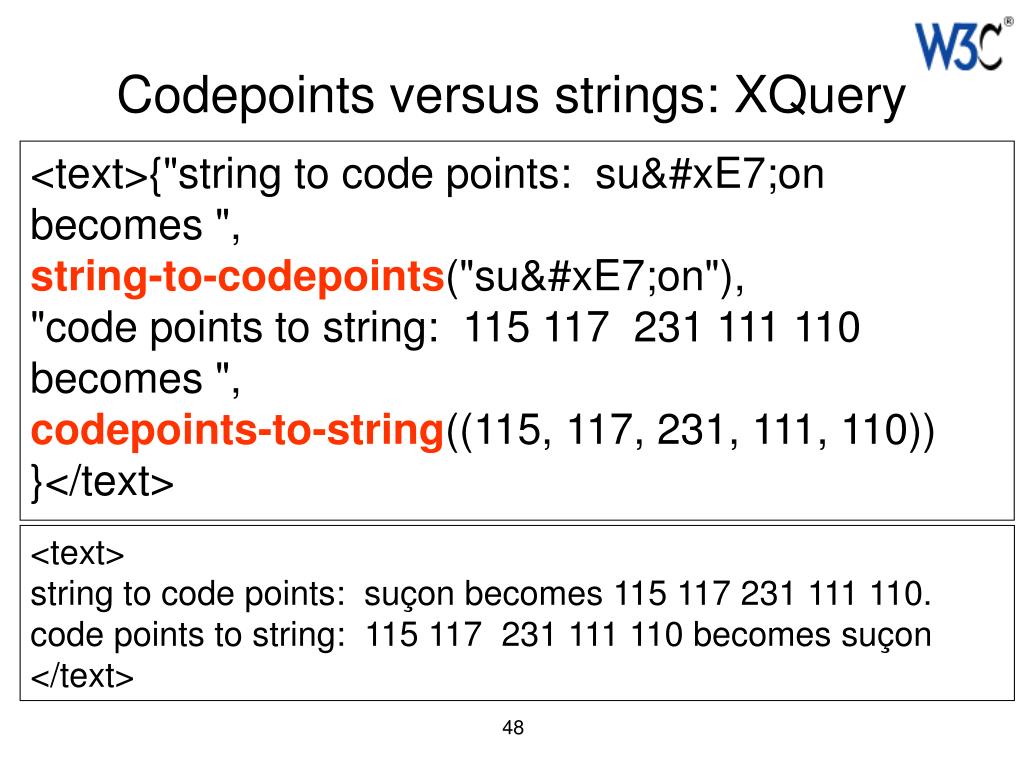 W3C®

Codepoints versus strings: XQuery

<text>{"string to code points:  su&#xE7;on becomes ",
string-to-codepoints("su&#xE7;on"),
"code points to string:  115 117  231 111 110 becomes ",
codepoints-to-string((115, 117, 231, 111, 110))
}</text>

<text>
string to code points:  suçon becomes 115 117 231 111 110.
code points to string:  115 117  231 111 110 becomes suçon
</text>

48